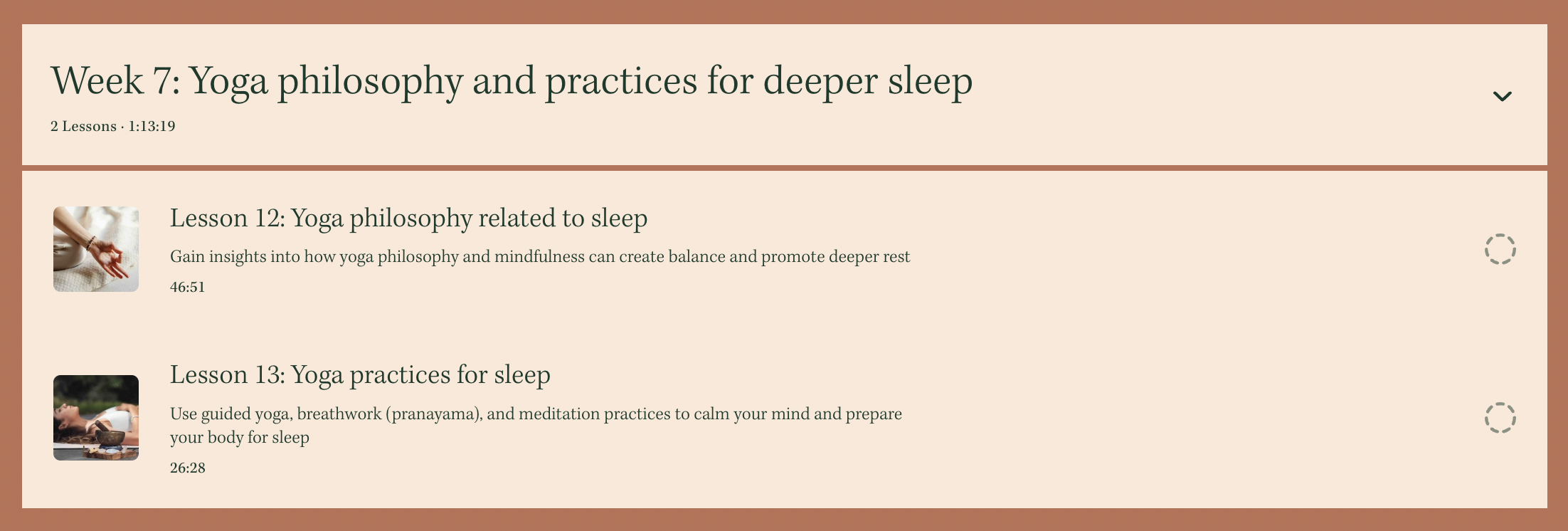 Week 7: Yoga philosophy and practices for deeper sleep

2 Lessons · 1:13:19

Lesson 12: Yoga philosophy related to sleep

Gain insights into how yoga philosophy and mindfulness can create balance and promote deeper rest

46:51

Lesson 13: Yoga practices for sleep

Use guided yoga, breathwork (pranayama), and meditation practices to calm your mind and prepare your body for sleep

26:28